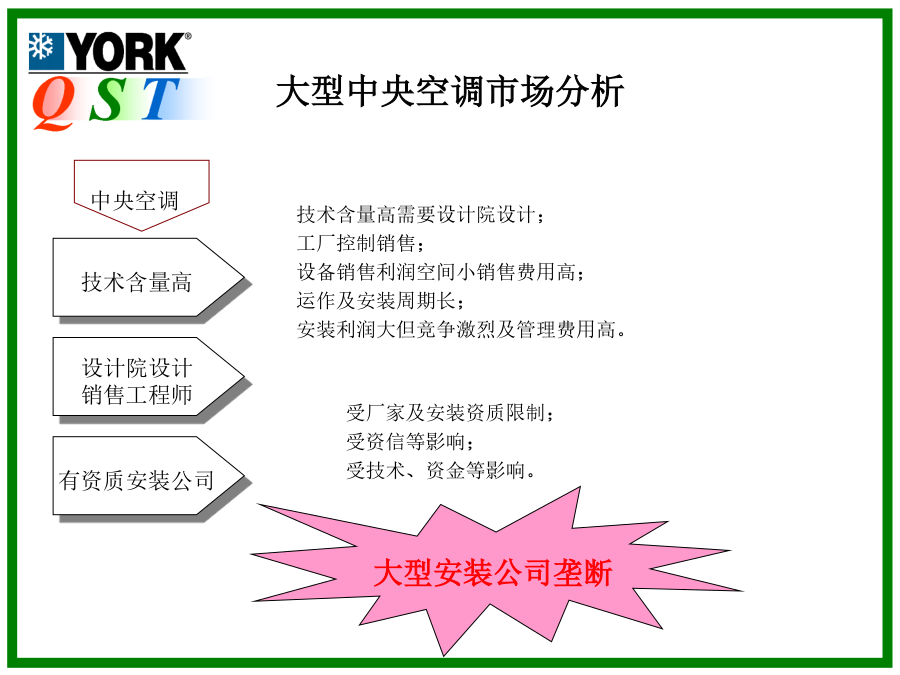 YORK®
QST

大型中央空调市场分析

中央空调

技术含量高

设计院设计
销售工程师

有资质安装公司

技术含量高需要设计院设计；
工厂控制销售；
设备销售利润空间小销售费用高；
运作及安装周期长；
安装利润大但竞争激烈及管理费用高。

受厂家及安装资质限制；
受资信等影响；
受技术、资金等影响。

大型安装公司垄断